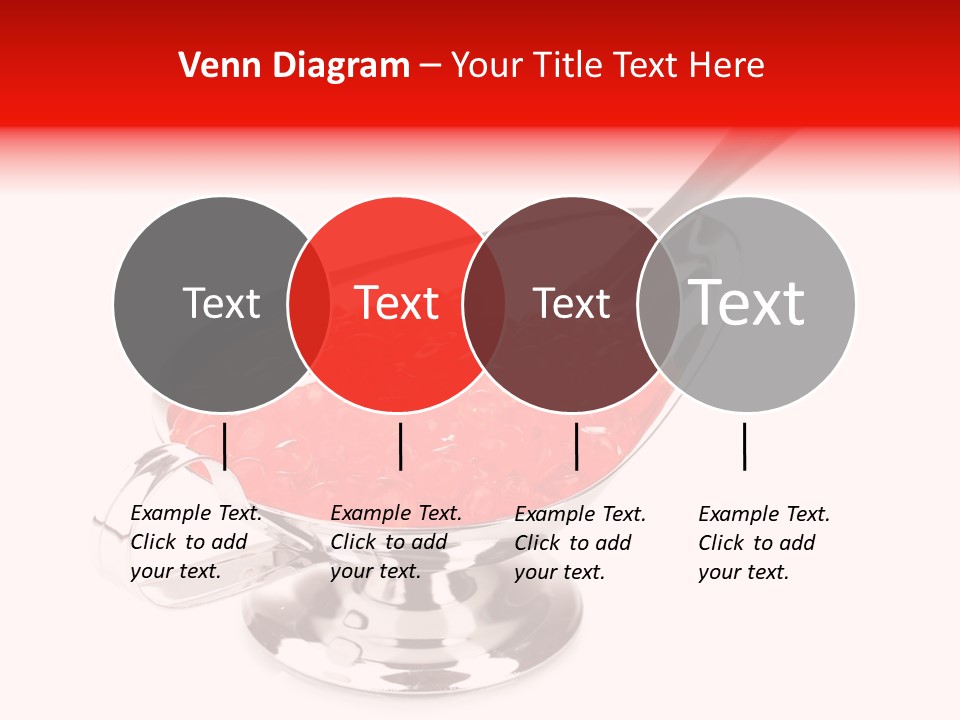 Venn Diagram – Your Title Text Here

Text

Text

Text

Text

Example Text. Click to add your text.

Example Text. Click to add your text.

Example Text. Click to add your text.

Example Text. Click to add your text.